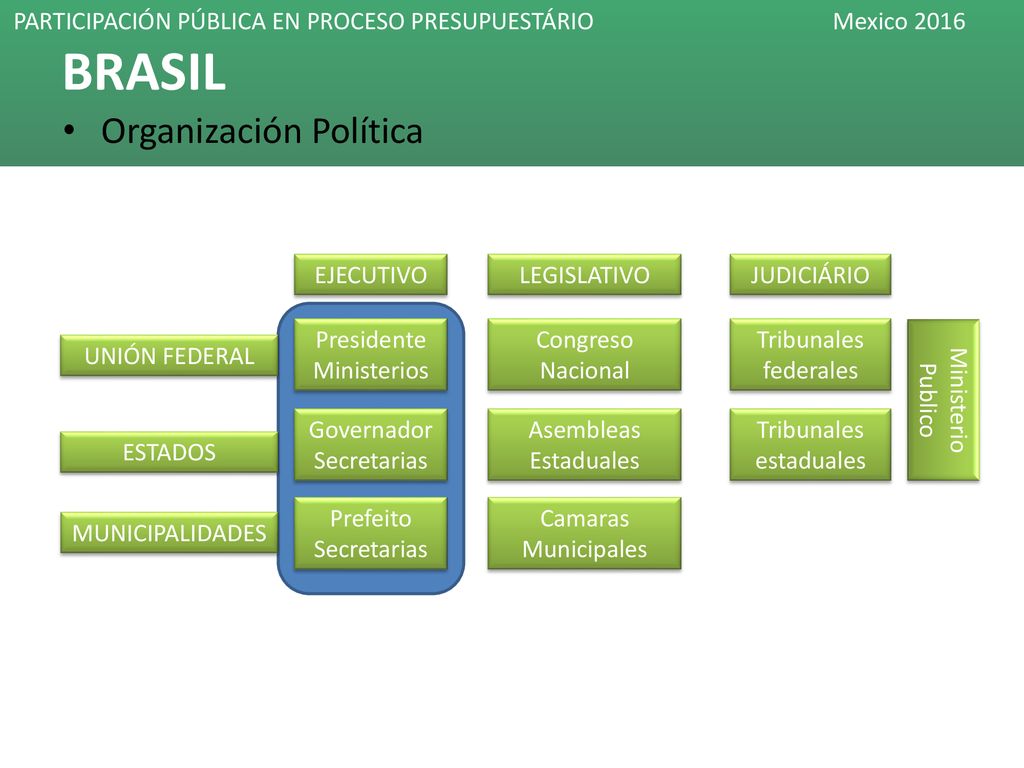 PARTICIPACIÓN PÚBLICA EN PROCESO PRESUPUESTÁRIO Mexico 2016

BRASIL

• Organización Política

EJECUTIVO

LEGISLATIVO

JUDICIÁRIO

UNIÓN FEDERAL

Presidente Ministerios

Congreso Nacional

Tribunales federales

Ministerio Publico

ESTADOS

Governador Secretarias

Asembleas Estaduales

Tribunales estaduales

MUNICIPALIDADES

Prefeito Secretarias

Camaras Municipales